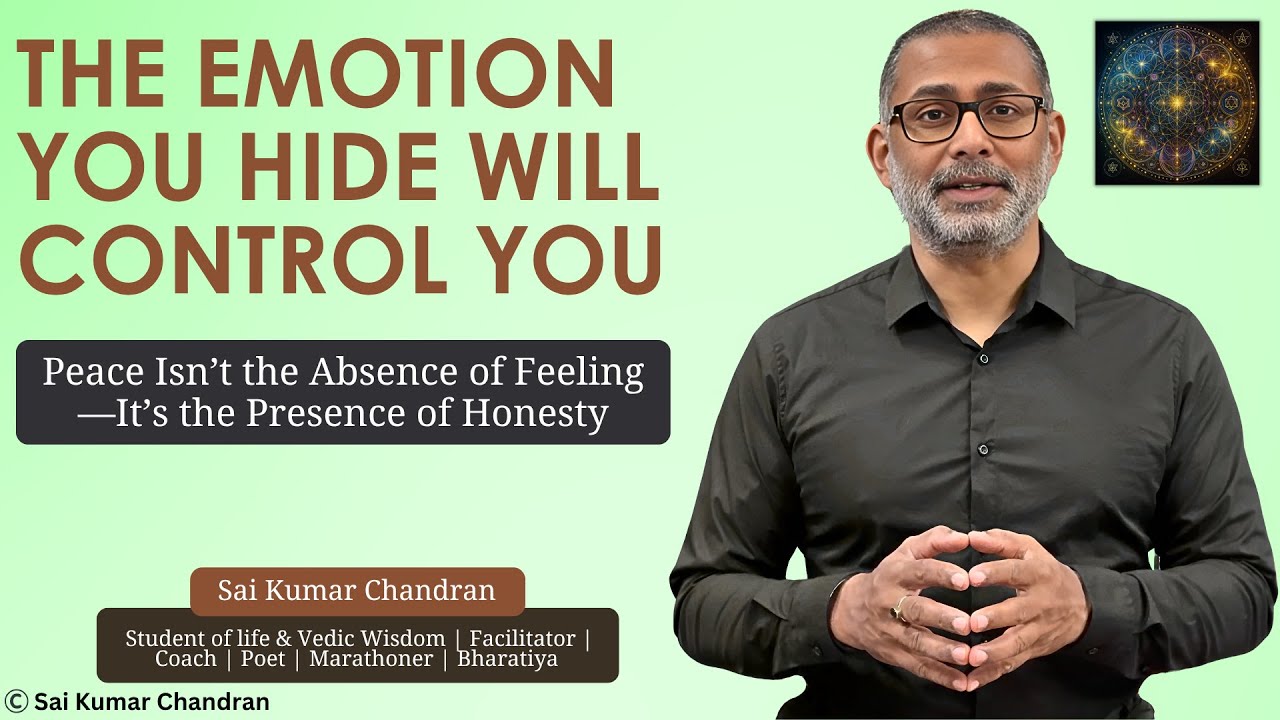 THE EMOTION YOU HIDE WILL CONTROL YOU

Peace Isn't the Absence of Feeling —It's the Presence of Honesty

Sai Kumar Chandran

Student of life & Vedic Wisdom | Facilitator | Coach | Poet | Marathoner | Bharatiya

© Sai Kumar Chandran